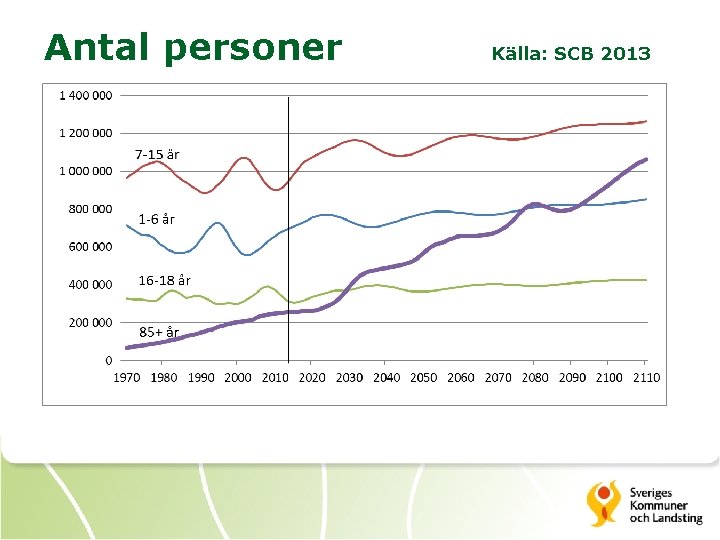 Antal personer

Källa: SCB 2013

1 400 000
1 200 000
1 000 000
800 000
600 000
400 000
200 000
0

7-15 år
1-6 år
16-18 år
85+ år

1970 1980 1990 2000 2010 2020 2030 2040 2050 2060 2070 2080 2090 2100 2110

Sveriges Kommuner och Landsting